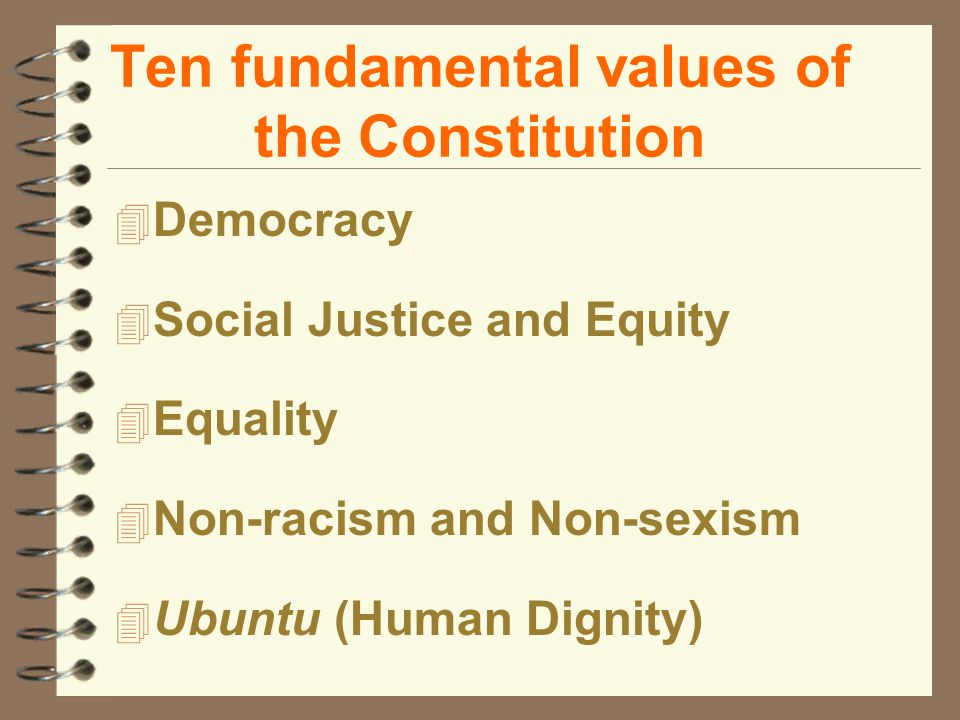 Ten fundamental values of the Constitution

Democracy

Social Justice and Equity

Equality

Non-racism and Non-sexism

Ubuntu (Human Dignity)